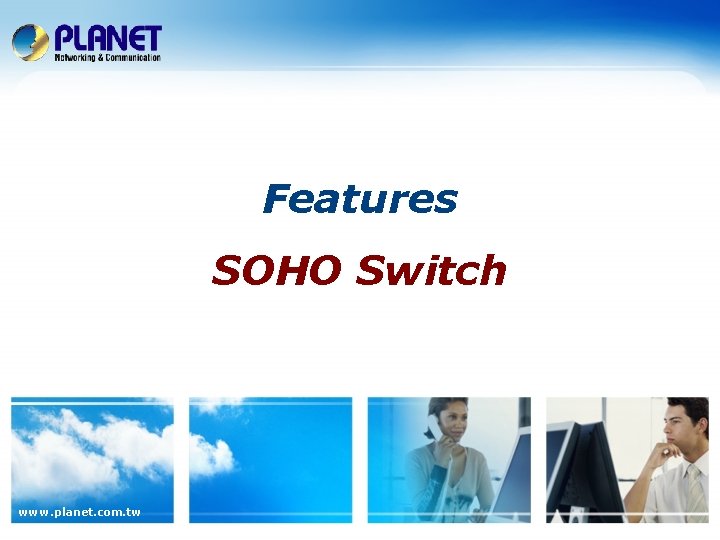 PLANET
Networking & Communication

Features

SOHO Switch

www.planet.com.tw